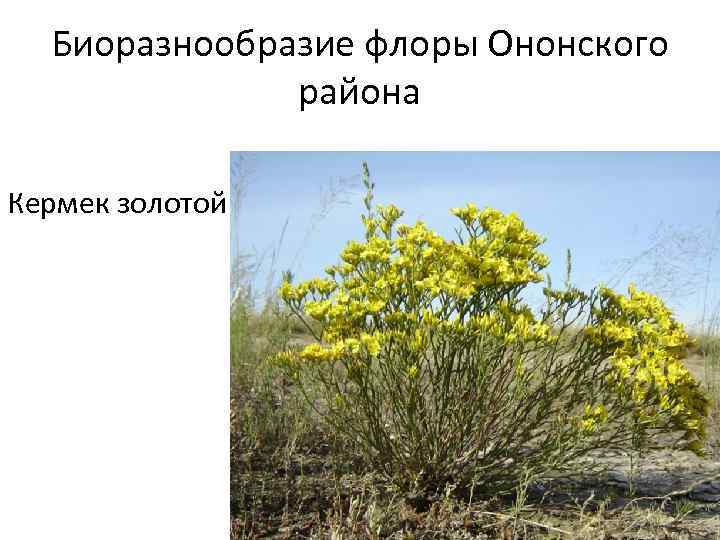 Биоразнообразие флоры Ононского района

Кермек золотой